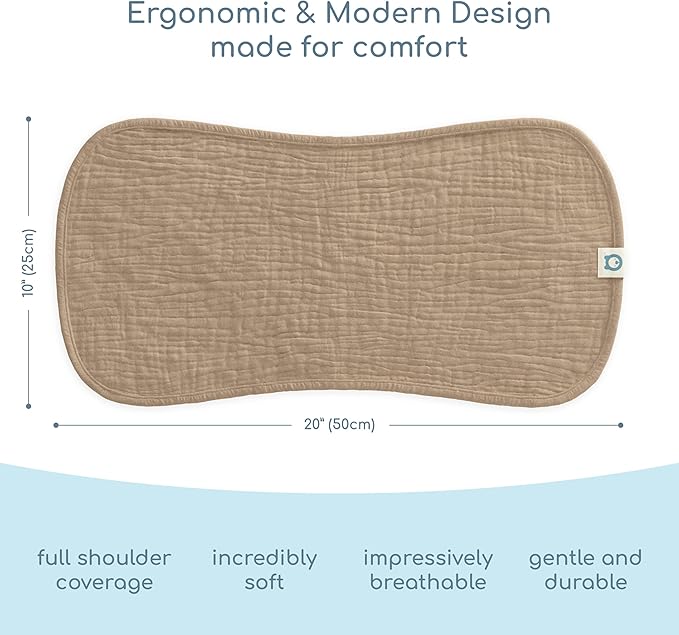 Ergonomic & Modern Design
made for comfort

10" (25cm)

20" (50cm)

full shoulder coverage

incredibly soft

impressively breathable

gentle and durable